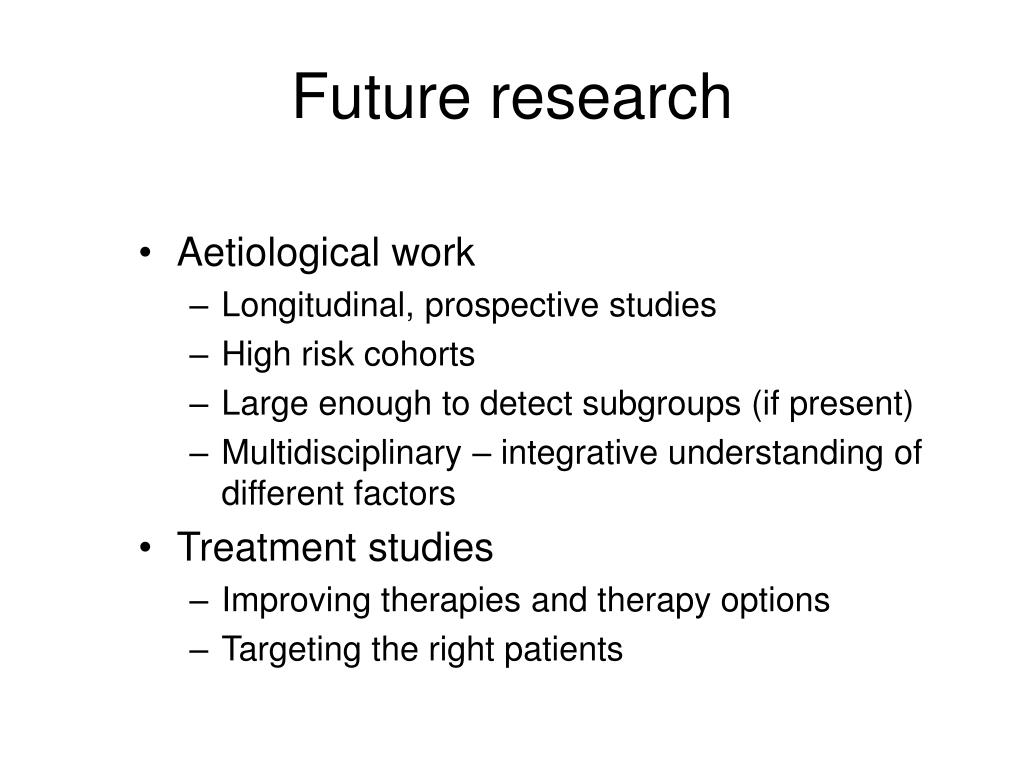 Future research

• Aetiological work
– Longitudinal, prospective studies
– High risk cohorts
– Large enough to detect subgroups (if present)
– Multidisciplinary – integrative understanding of different factors
• Treatment studies
– Improving therapies and therapy options
– Targeting the right patients